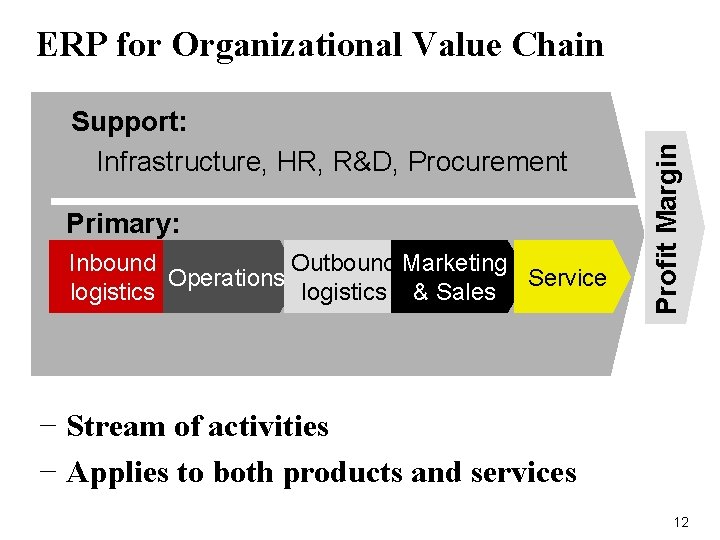 ERP for Organizational Value Chain

Support:

Infrastructure, HR, R&D, Procurement

Primary:

Inbound logistics

Operations

Outbound logistics

Marketing & Sales

Service

Profit Margin

− Stream of activities

− Applies to both products and services

12